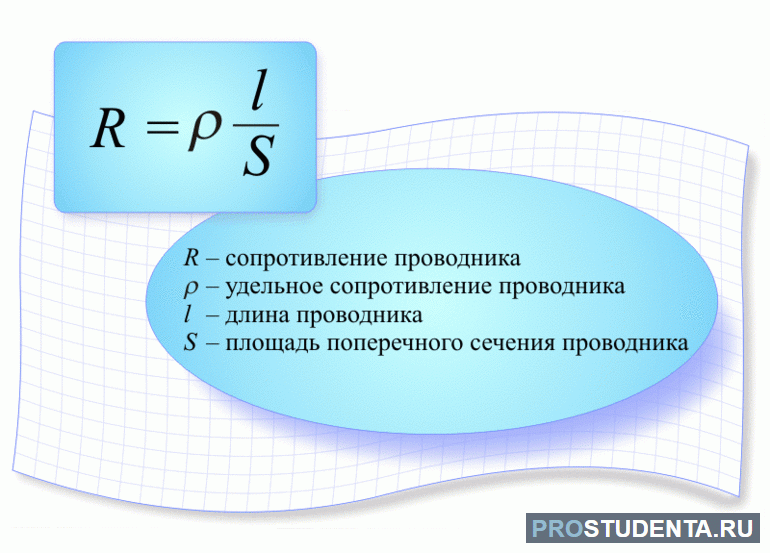 $R = \rho \frac{l}{S}$

$R$ – сопротивление проводника
$\rho$ – удельное сопротивление проводника
$l$ – длина проводника
$S$ – площадь поперечного сечения проводника

PROSTUDENTA.RU